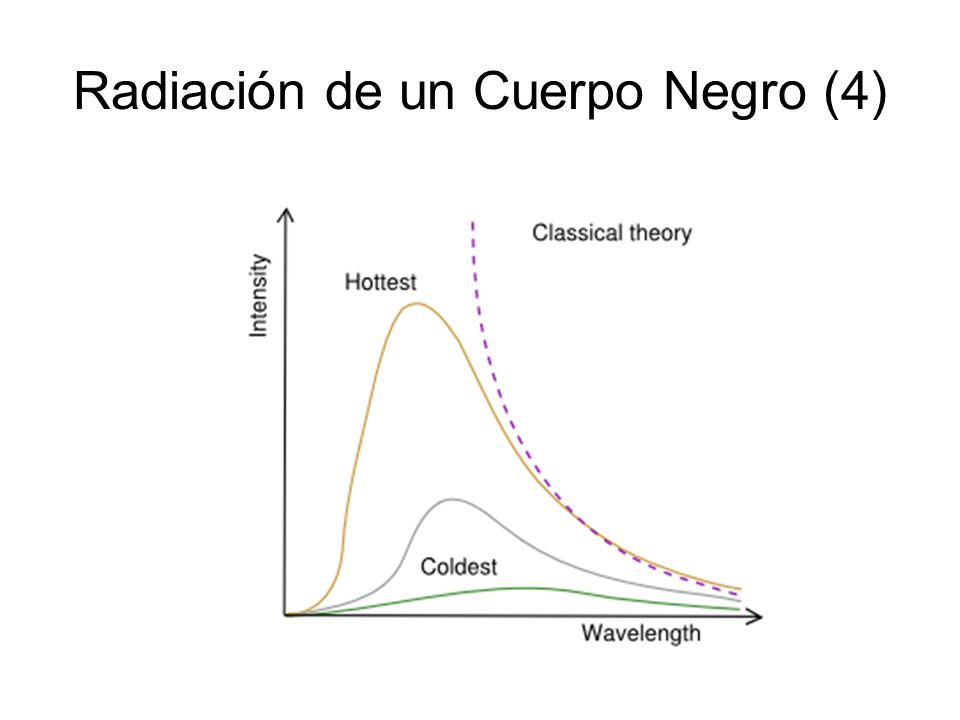 Radiación de un Cuerpo Negro (4)

Intensity

Classical theory

Hottest

Coldest

Wavelength